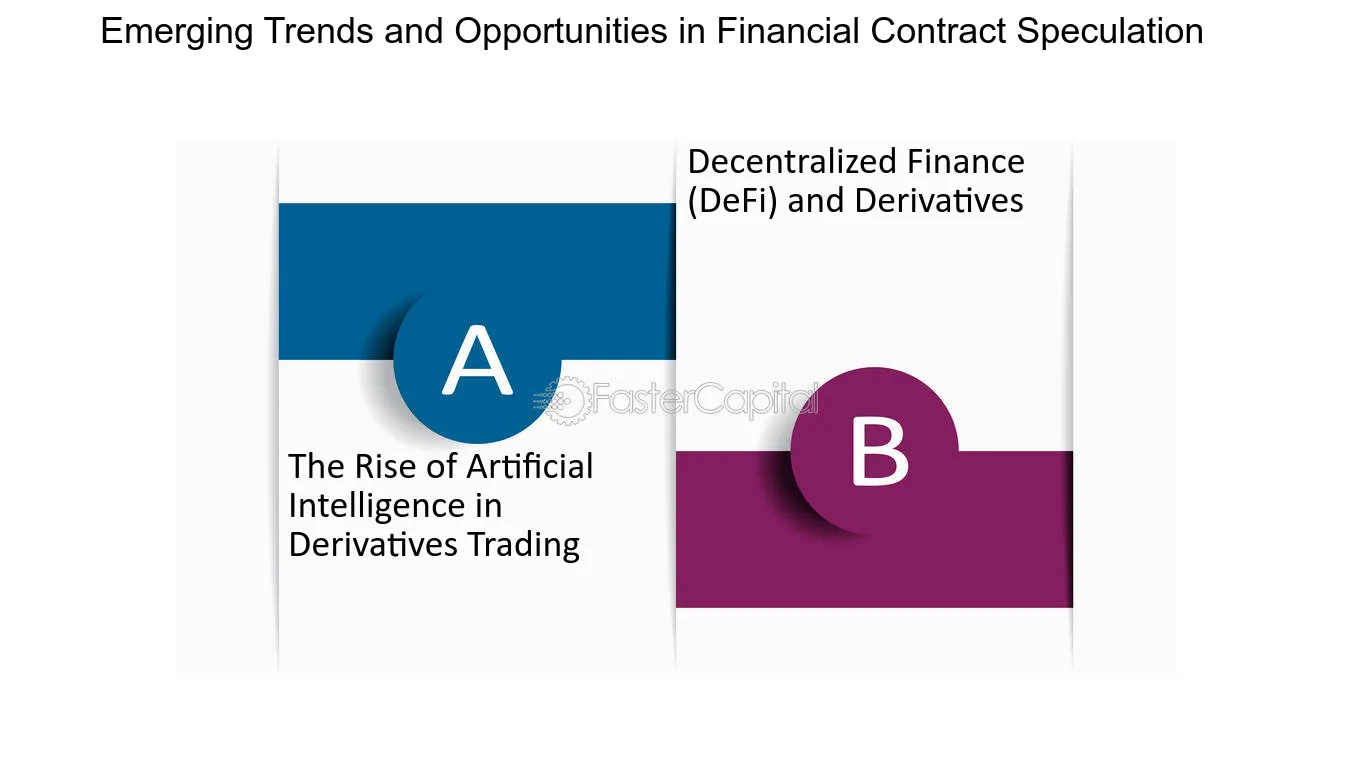 Emerging Trends and Opportunities in Financial Contract Speculation

A

The Rise of Artificial Intelligence in Derivatives Trading

Decentralized Finance (DeFi) and Derivatives

B

FasterCapital